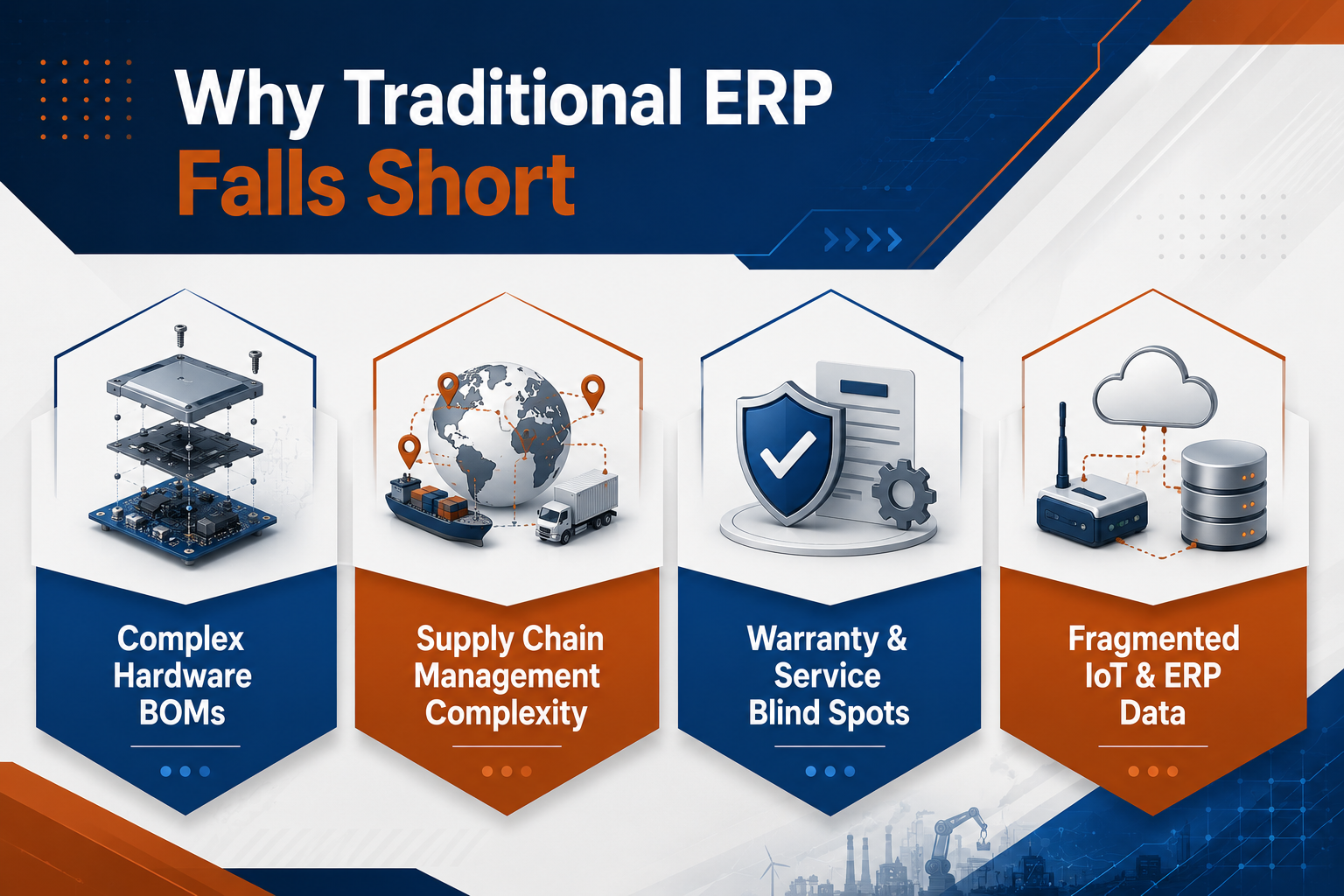 Why Traditional ERP
Falls Short

Complex Hardware BOMs

Supply Chain Management Complexity

Warranty & Service Blind Spots

Fragmented IoT & ERP Data